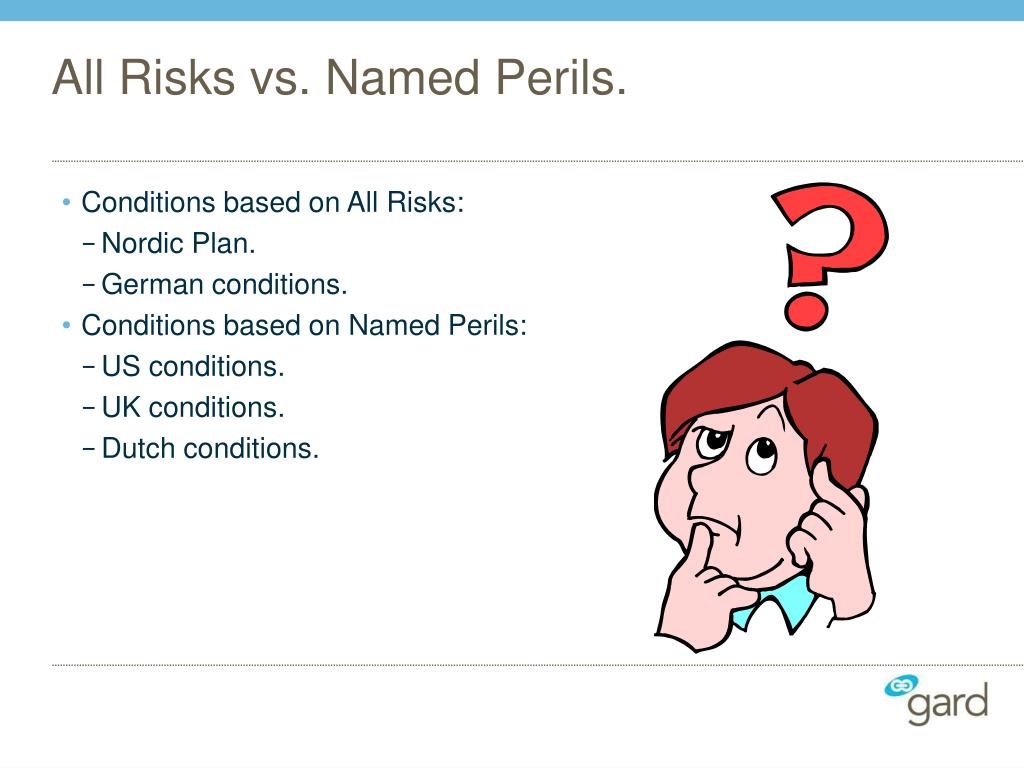 All Risks vs. Named Perils.

• Conditions based on All Risks:
– Nordic Plan.
– German conditions.
• Conditions based on Named Perils:
– US conditions.
– UK conditions.
– Dutch conditions.

?

gard